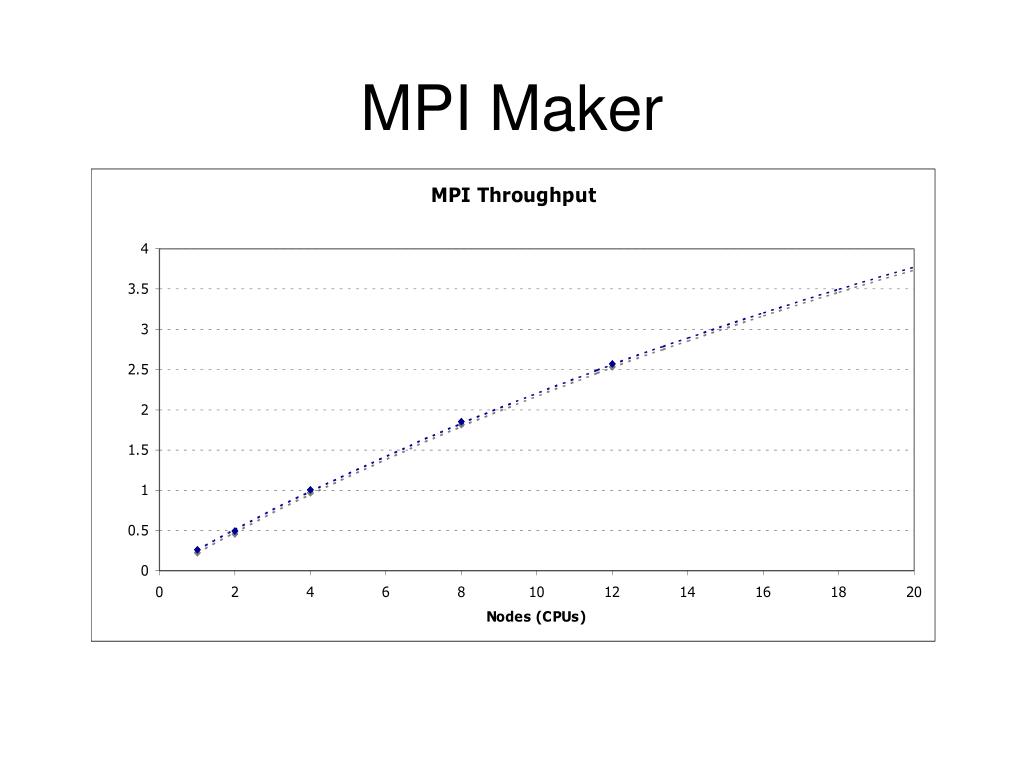 MPI Maker

MPI Throughput

4
3.5
3
2.5
2
1.5
1
0.5
0

0 2 4 6 8 10 12 14 16 18 20

Nodes (CPUs)